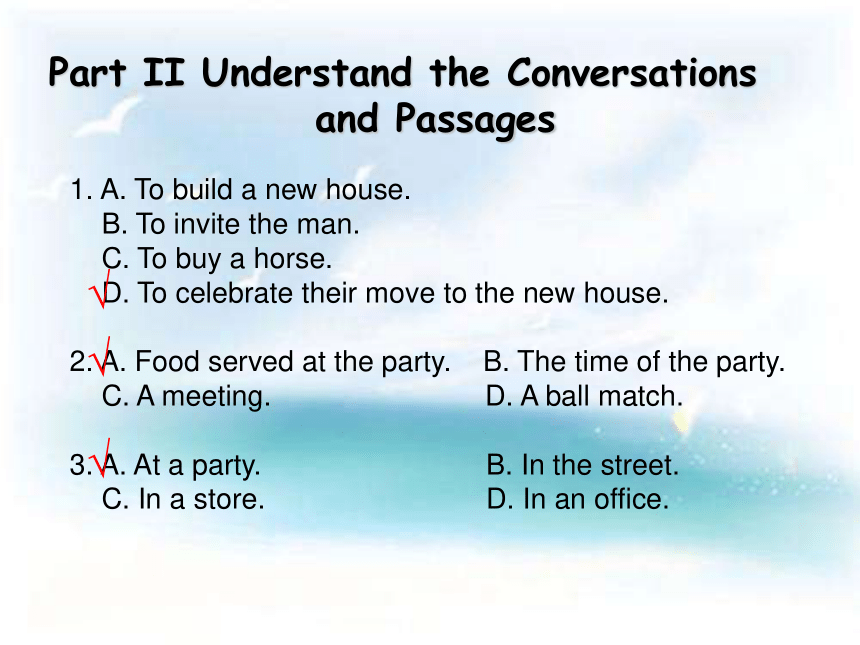 Part II Understand the Conversations and Passages

1. A. To build a new house.
B. To invite the man.
C. To buy a horse.
√D. To celebrate their move to the new house.

2. √A. Food served at the party. B. The time of the party.
C. A meeting. D. A ball match.

3. √A. At a party. B. In the street.
C. In a store. D. In an office.